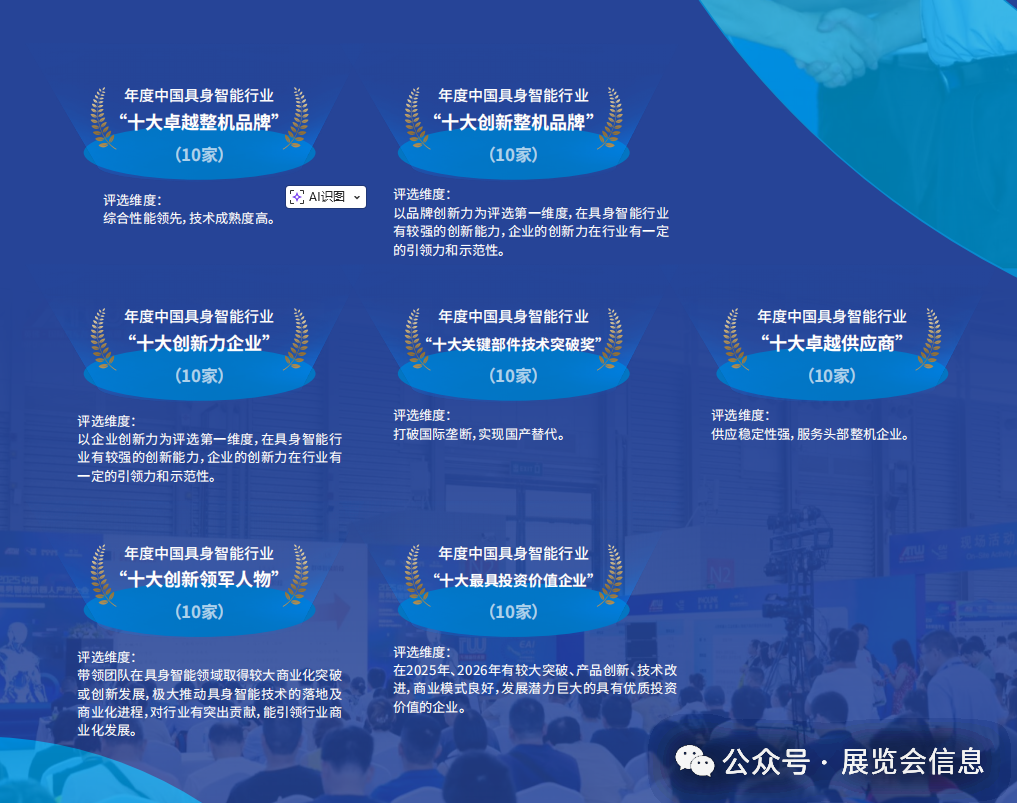 年度中国具身智能行业
“十大卓越整机品牌”
（10家）

评选维度：
综合性能领先，技术成熟度高。

AI识图

年度中国具身智能行业
“十大创新整机品牌”
（10家）

评选维度：
以品牌创新力为评选第一维度，在具身智能行业有较强的创新能力，企业的创新力在行业有一定的引领力和示范性。

年度中国具身智能行业
“十大创新力企业”
（10家）

评选维度：
以企业创新力为评选第一维度，在具身智能行业有较强的创新能力，企业的创新力在行业有一定的引领力和示范性。

年度中国具身智能行业
“十大关键部件技术突破奖”
（10家）

评选维度：
打破国际垄断，实现国产替代。

年度中国具身智能行业
“十大卓越供应商”
（10家）

评选维度：
供应稳定性强，服务头部整机企业。

年度中国具身智能行业
“十大创新领军人物”
（10家）

评选维度：
带领团队在具身智能领域取得较大商业化突破或创新发展，极大推动具身智能技术的落地及商业化进程，对行业有突出贡献，能引领行业商业化发展。

年度中国具身智能行业
“十大最具投资价值企业”
（10家）

评选维度：
在2025年、2026年有较大突破、产品创新、技术改进，商业模式良好，发展潜力巨大的具有优质投资价值的企业。

公众号 · 展览会信息